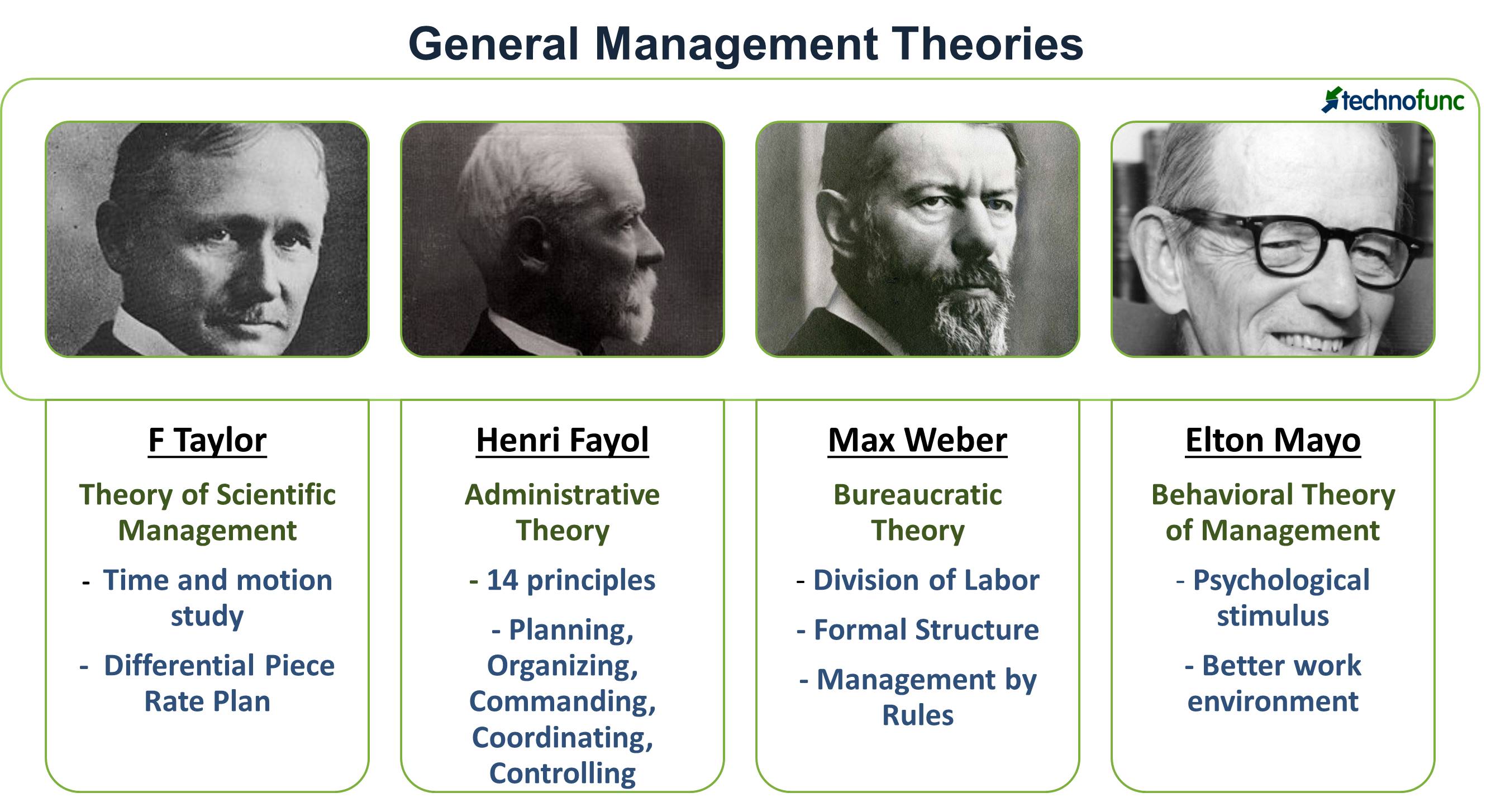 General Management Theories

technofunc

F Taylor

Theory of Scientific Management

- Time and motion study

- Differential Piece Rate Plan

Henri Fayol

Administrative Theory

- 14 principles

- Planning, Organizing, Commanding, Coordinating, Controlling

Max Weber

Bureaucratic Theory

- Division of Labor

- Formal Structure

- Management by Rules

Elton Mayo

Behavioral Theory of Management

- Psychological stimulus

- Better work environment